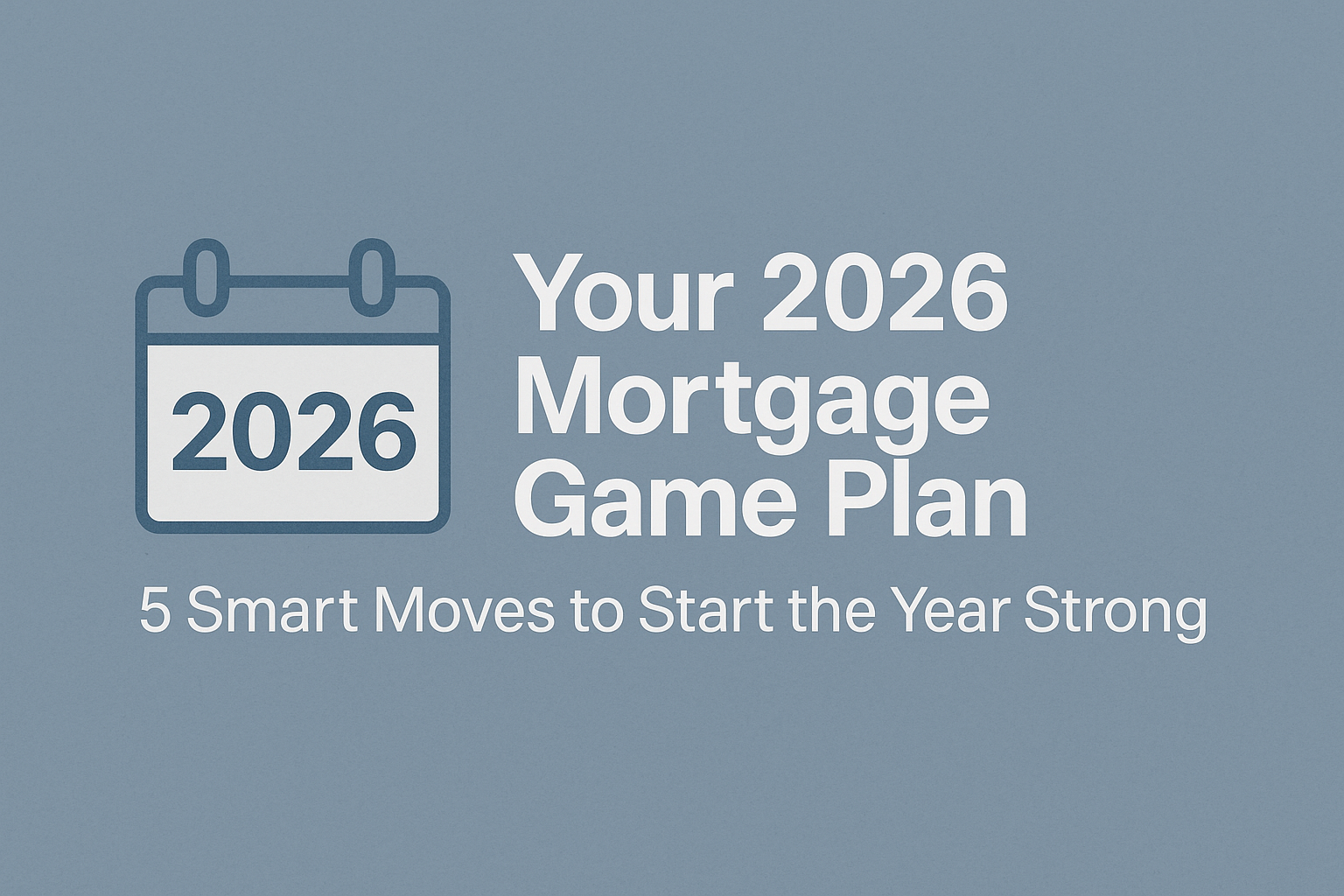 2026

Your 2026 Mortgage Game Plan

5 Smart Moves to Start the Year Strong